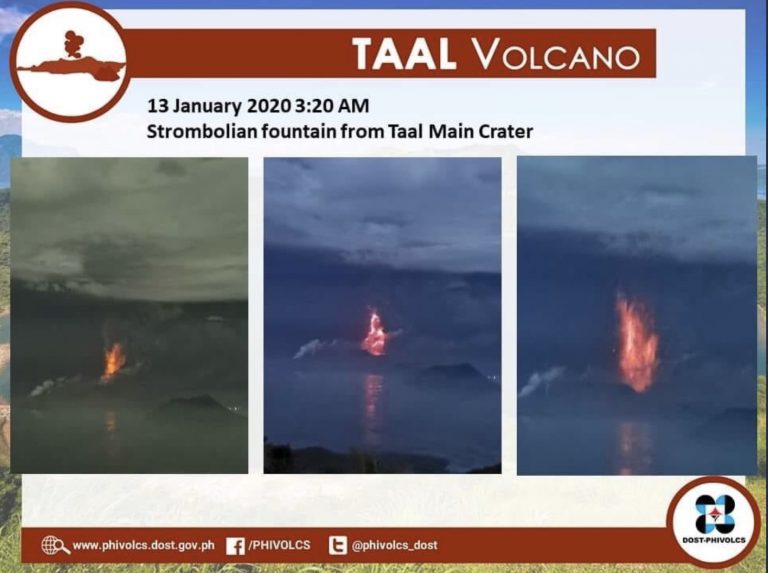 TAAL VOLCANO

13 January 2020 3:20 AM
Strombolian fountain from Taal Main Crater

www.phivolcs.dost.gov.ph /PHIVOLCS @phivolcs_dost

DOST-PHIVOLCS